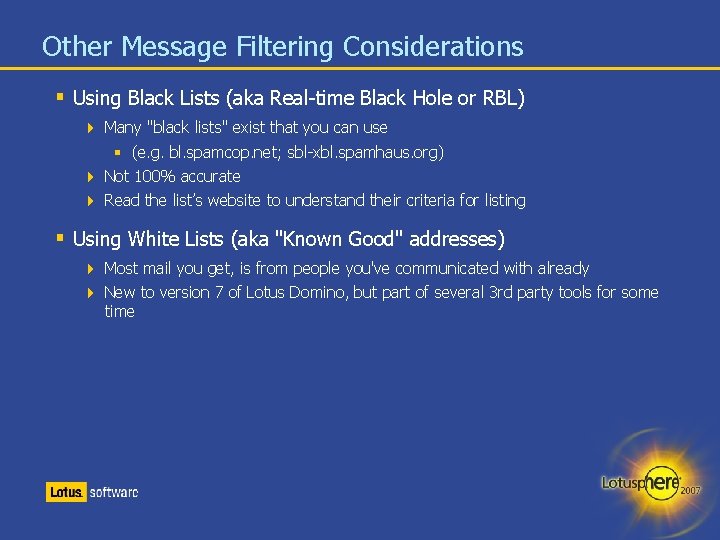 Other Message Filtering Considerations

Using Black Lists (aka Real-time Black Hole or RBL)

Many "black lists" exist that you can use

(e.g. bl.spamcop.net; sbl-xbl.spamhaus.org)

Not 100% accurate

Read the list's website to understand their criteria for listing

Using White Lists (aka "Known Good" addresses)

Most mail you get, is from people you've communicated with already

New to version 7 of Lotus Domino, but part of several 3rd party tools for some time

Lotus. software

Lotusphere 2007